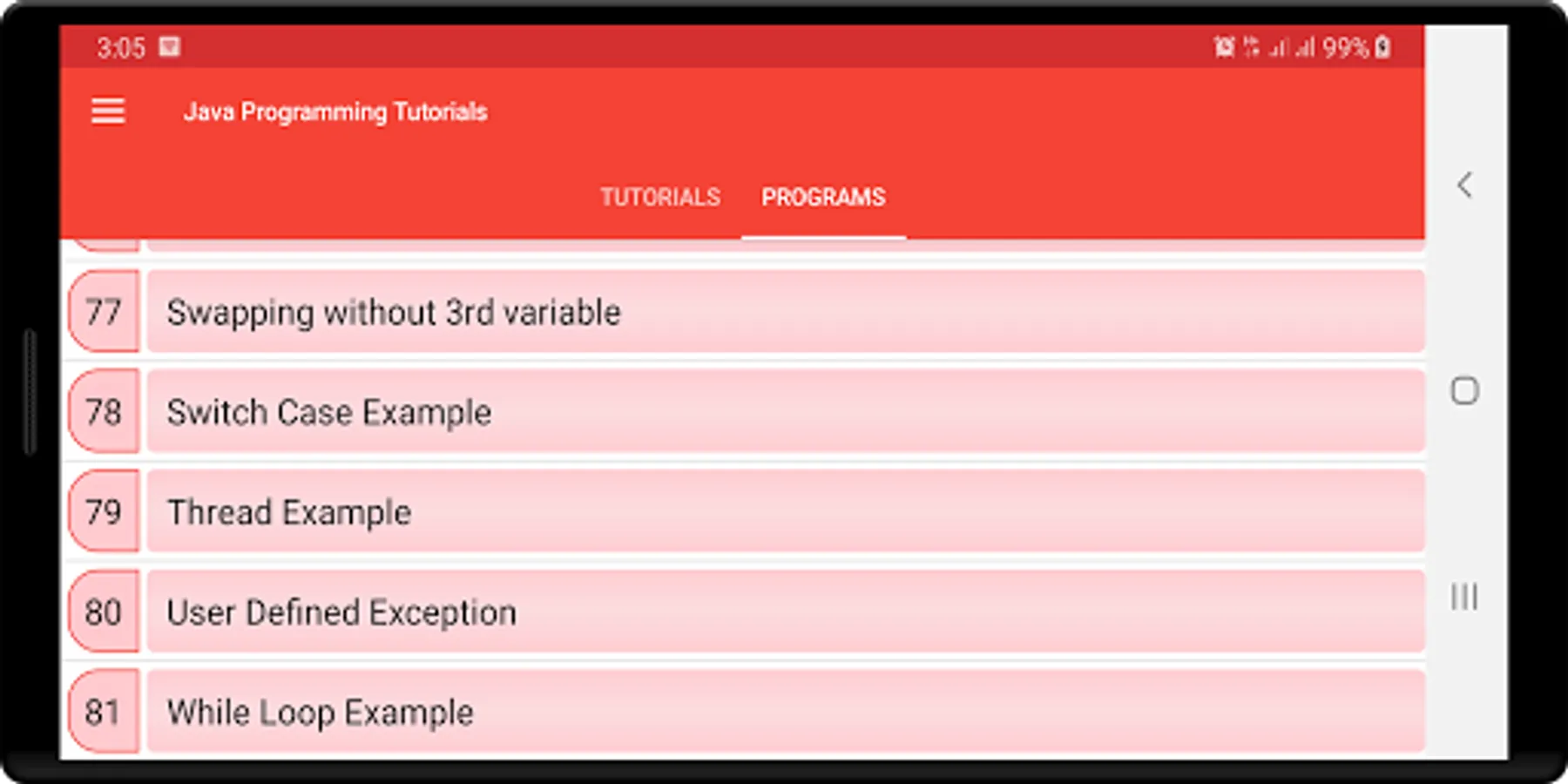 3:05

99%

Java Programming Tutorials

TUTORIALS PROGRAMS

77 Swapping without 3rd variable

78 Switch Case Example

79 Thread Example

80 User Defined Exception

81 While Loop Example